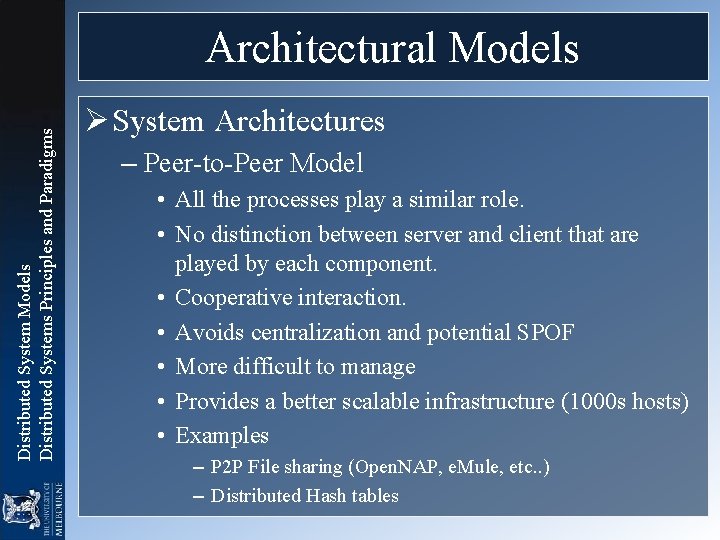 Architectural Models

➢ System Architectures

– Peer-to-Peer Model

• All the processes play a similar role.

• No distinction between server and client that are played by each component.

• Cooperative interaction.

• Avoids centralization and potential SPOF

• More difficult to manage

• Provides a better scalable infrastructure (1000s hosts)

• Examples

– P2P File sharing (OpenNAP, eMule, etc..)

– Distributed Hash tables

Distributed System Models
Distributed Systems Principles and Paradigms

THE UNIVERSITY OF MELBOURNE